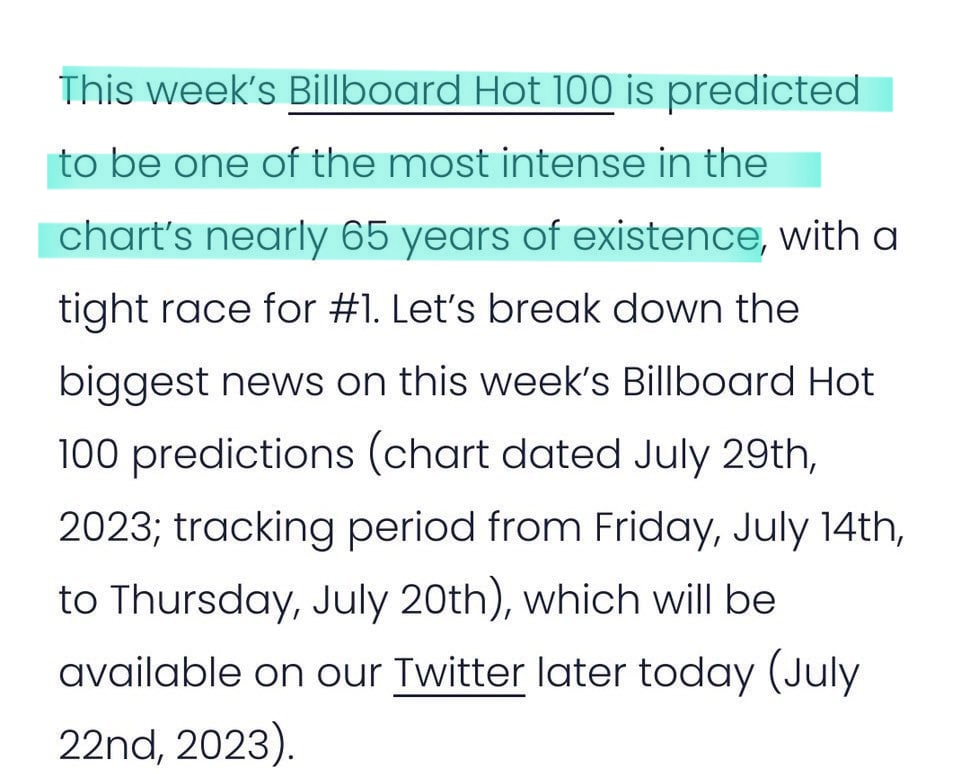 This week's Billboard Hot 100 is predicted to be one of the most intense in the chart's nearly 65 years of existence, with a tight race for #1. Let's break down the biggest news on this week's Billboard Hot 100 predictions (chart dated July 29th, 2023; tracking period from Friday, July 14th, to Thursday, July 20th), which will be available on our Twitter later today (July 22nd, 2023).